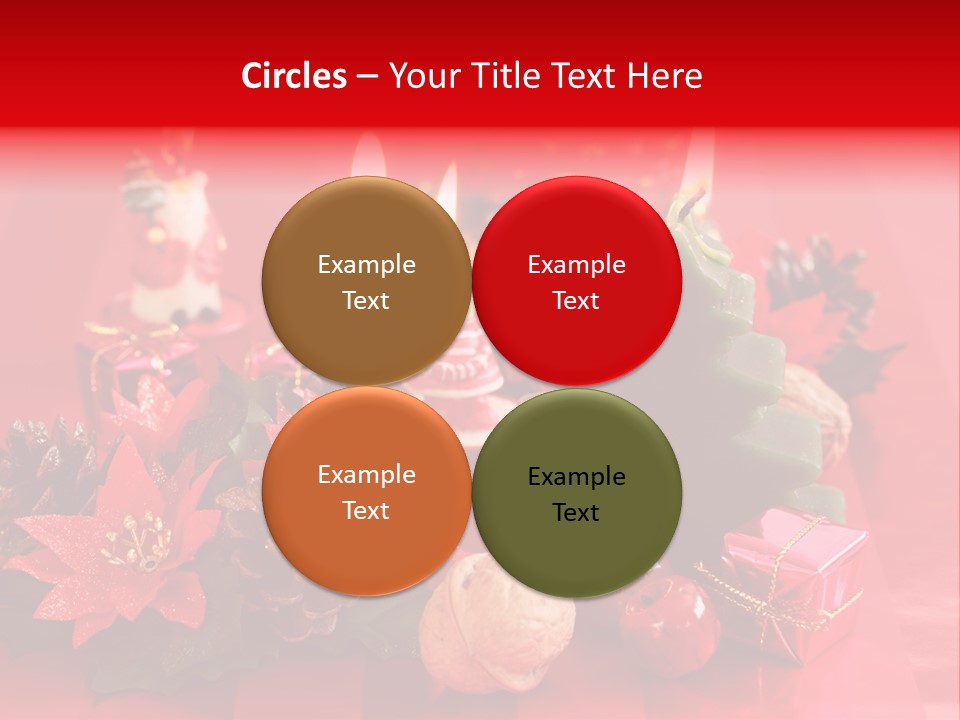 Circles – Your Title Text Here

Example Text

Example Text

Example Text

Example Text